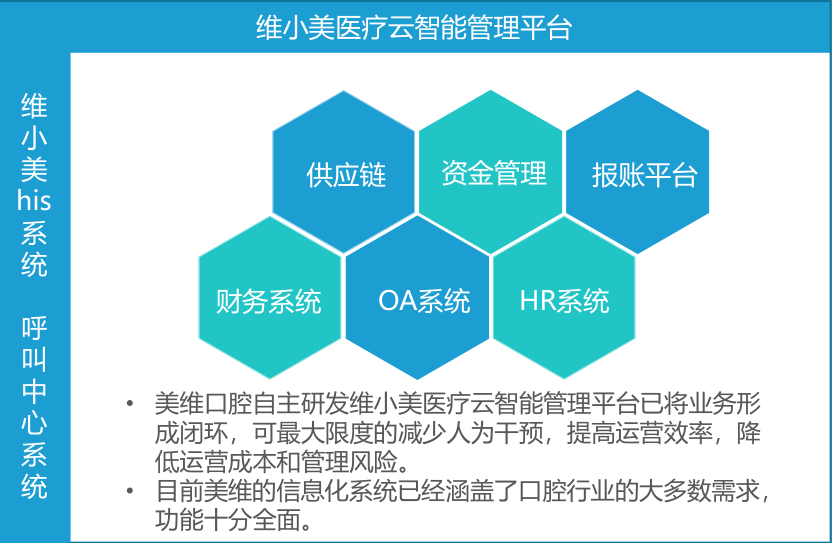 维小美医疗云智能管理平台

维小美his系统

呼叫中心系统

供应链

资金管理

报账平台

财务系统

OA系统

HR系统

• 美维口腔自主研发维小美医疗云智能管理平台已将业务形成闭环，可最大限度的减少人为干预，提高运营效率，降低运营成本和管理风险。
• 目前美维的信息化系统已经涵盖了口腔行业的大多数需求，功能十分全面。